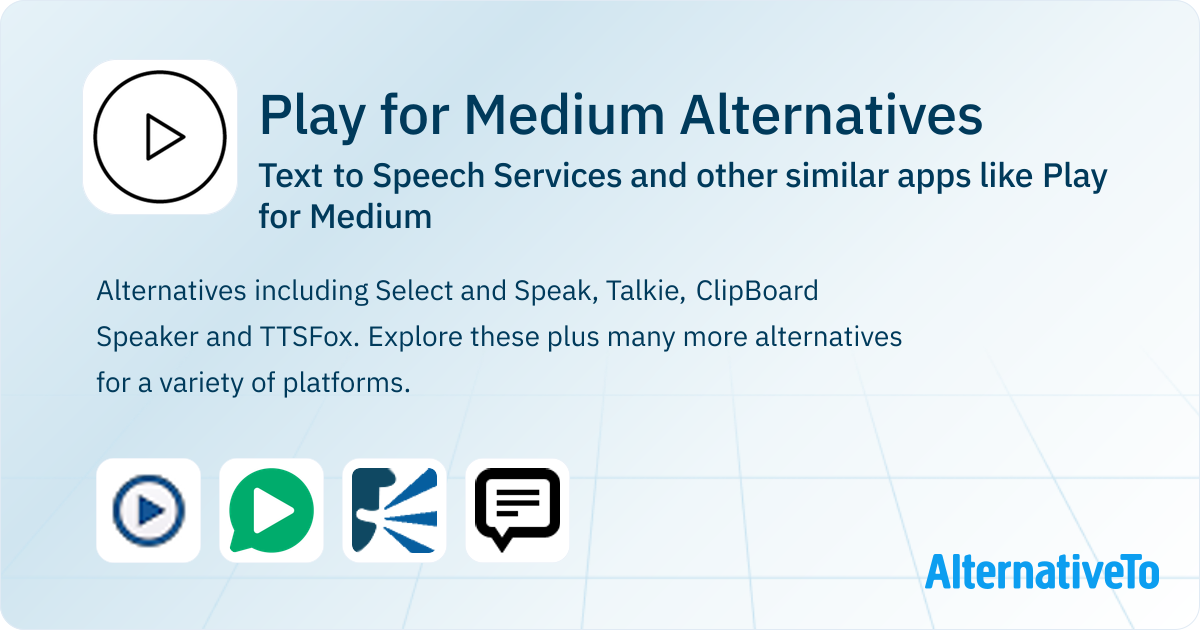 Play for Medium Alternatives

Text to Speech Services and other similar apps like Play for Medium

Alternatives including Select and Speak, Talkie, ClipBoard Speaker and TTSFox. Explore these plus many more alternatives for a variety of platforms.

AlternativeTo